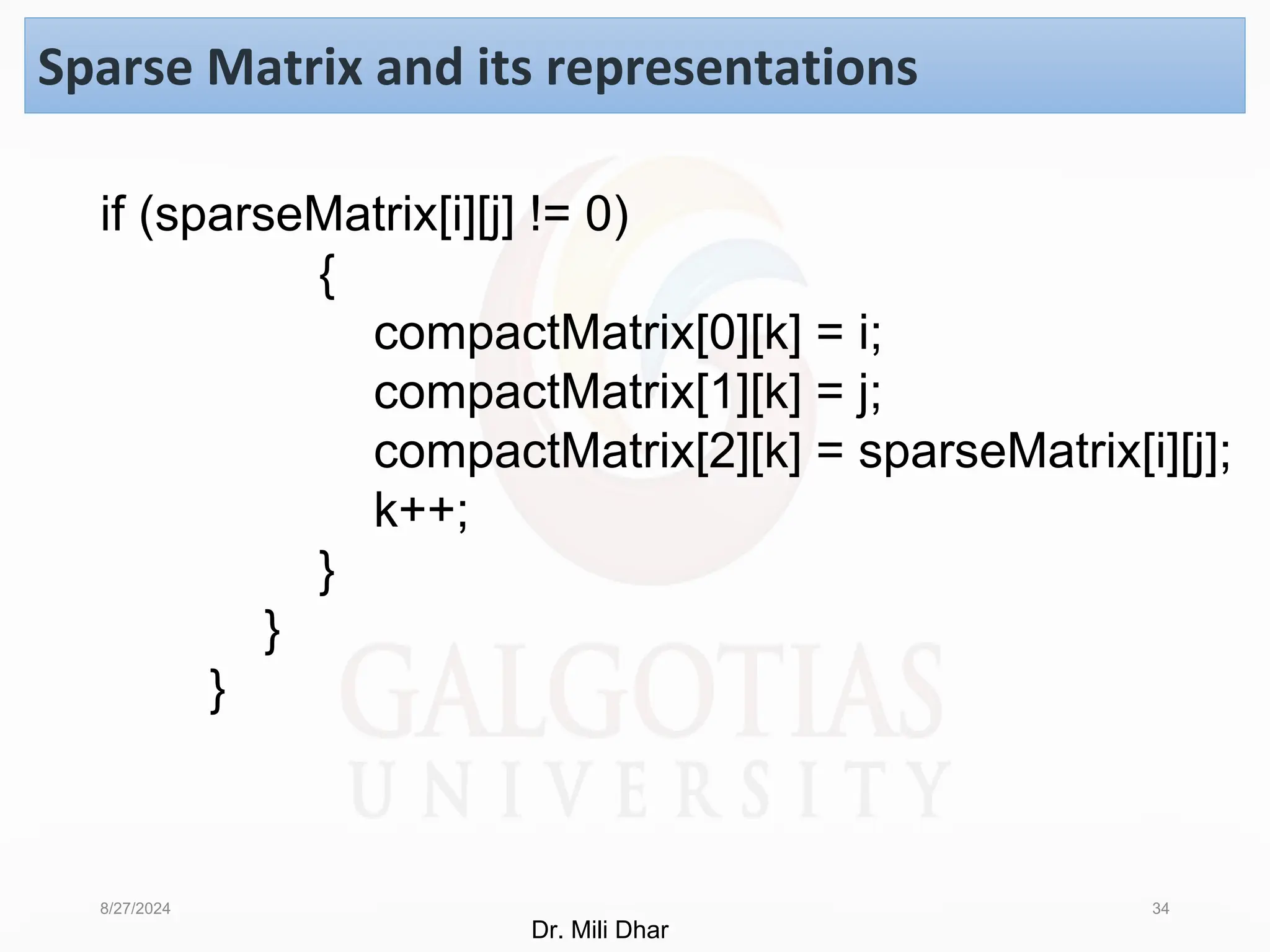 Sparse Matrix and its representations

if (sparseMatrix[i][j] != 0)
{
compactMatrix[0][k] = i;
compactMatrix[1][k] = j;
compactMatrix[2][k] = sparseMatrix[i][j];
k++;
}
}
}

GALGOTIAS
UNIVERSITY

8/27/2024

Dr. Mili Dhar

34